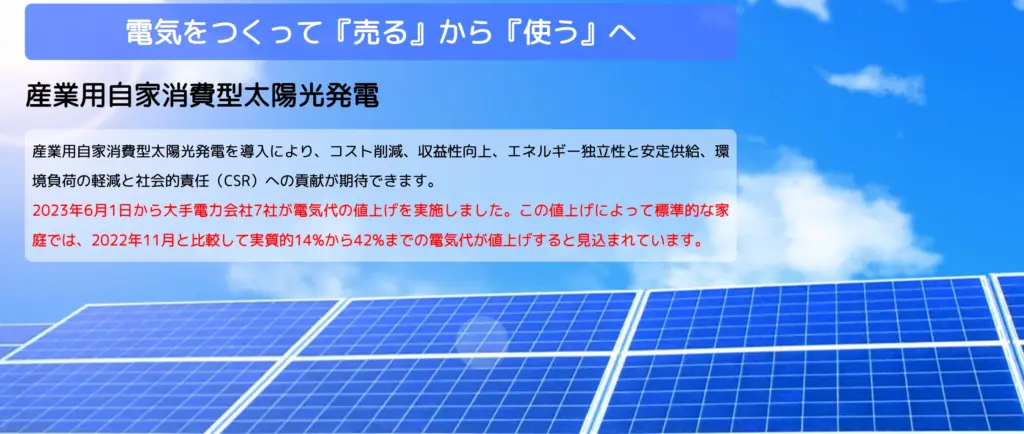 電気をつくって『売る』から『使う』へ

産業用自家消費型太陽光発電

産業用自家消費型太陽光発電を導入により、コスト削減、収益性向上、エネルギー独立性と安定供給、環境負荷の軽減と社会的責任（CSR）への貢献が期待できます。
2023年6月1日から大手電力会社7社が電気代の値上げを実施しました。この値上げによって標準的な家庭では、2022年11月と比較して実質的14%から42%までの電気代が値上げすると見込まれています。